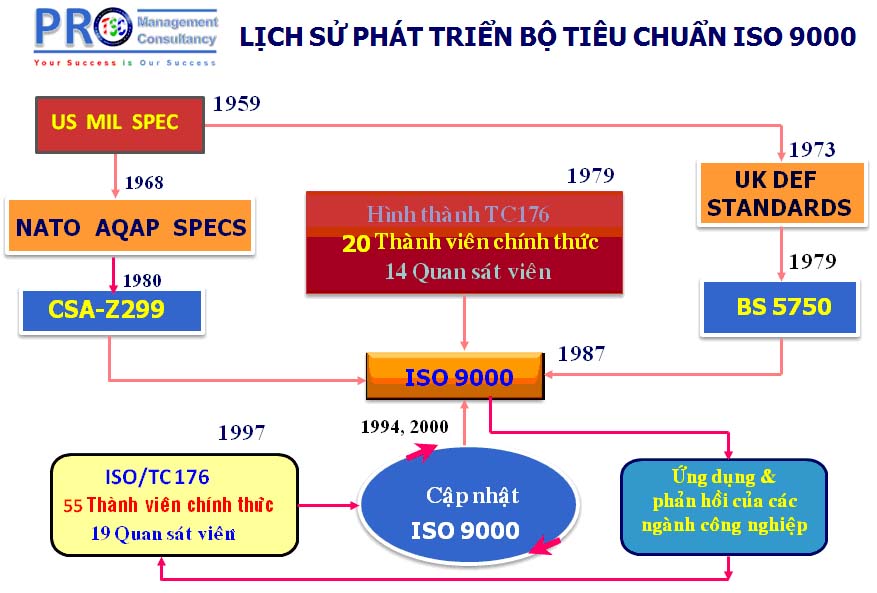 PRO TSC Management Consultancy
Your Success is Our Success

LỊCH SỬ PHÁT TRIỂN BỘ TIÊU CHUẨN ISO 9000

US MIL SPEC
1959
1968
NATO AQAP SPECS
1980
CSA-Z299

1979
Hình thành TC176
20 Thành viên chính thức
14 Quan sát viên

1973
UK DEF STANDARDS
1979
BS 5750

1987
ISO 9000

1997
ISO/TC 176
55 Thành viên chính thức
19 Quan sát viên

1994, 2000
Cập nhật
ISO 9000

Ứng dụng & phản hồi của các ngành công nghiệp